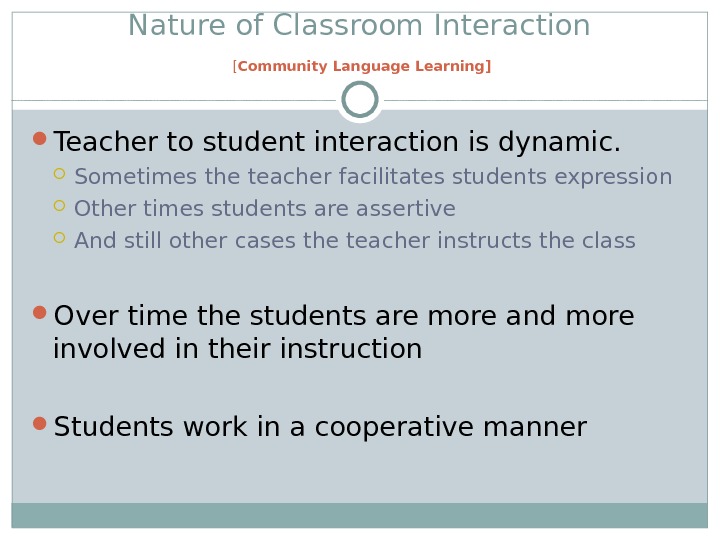 Nature of Classroom Interaction

[Community Language Learning]

Teacher to student interaction is dynamic.
Sometimes the teacher facilitates students expression
Other times students are assertive
And still other cases the teacher instructs the class

Over time the students are more and more involved in their instruction

Students work in a cooperative manner